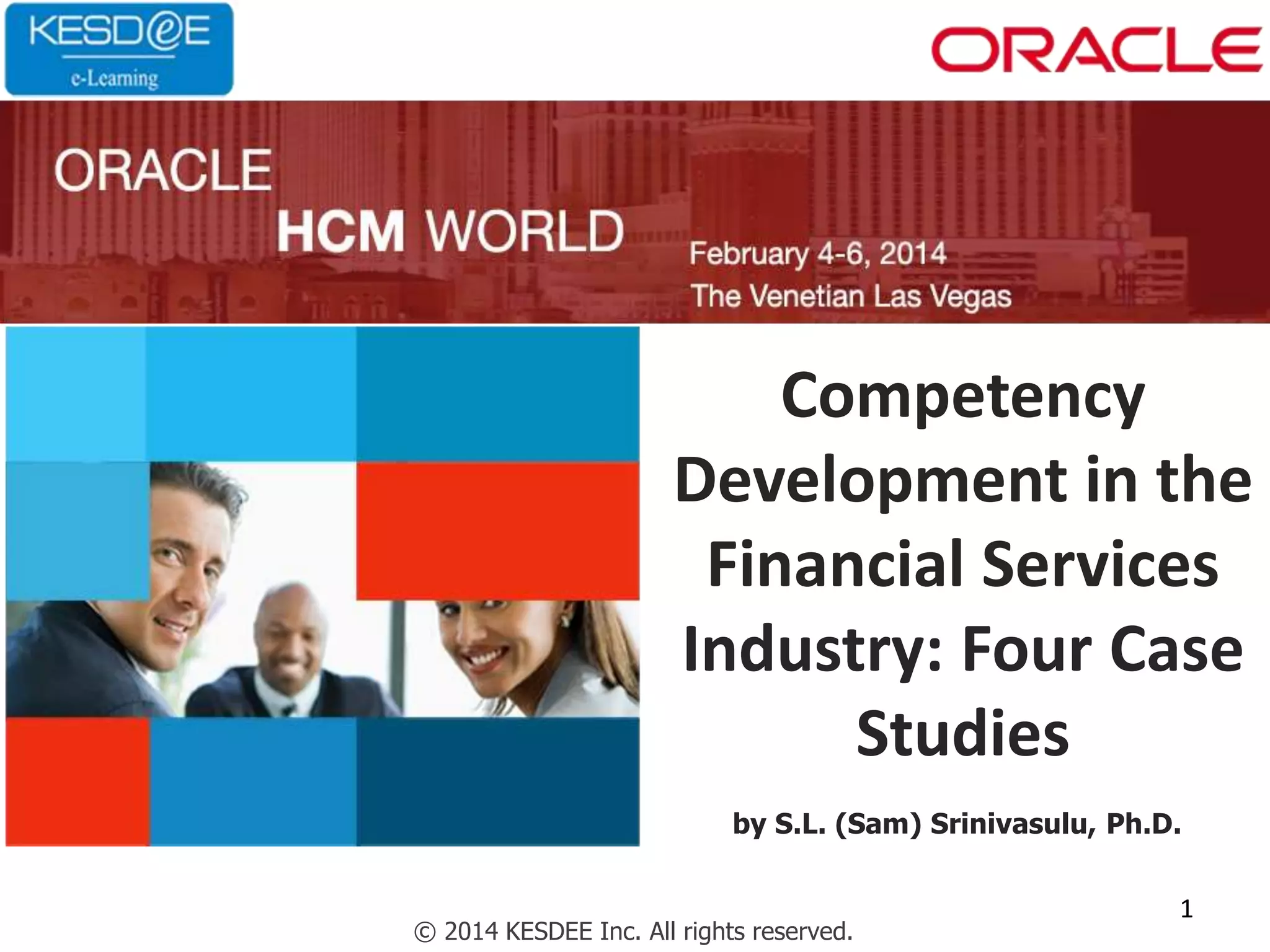 KESD@E
e-Learning

ORACLE

ORACLE
HCM WORLD

February 4-6, 2014
The Venetian Las Vegas

Competency Development in the Financial Services Industry: Four Case Studies

by S.L. (Sam) Srinivasulu, Ph.D.

1

© 2014 KESDEE Inc. All rights reserved.